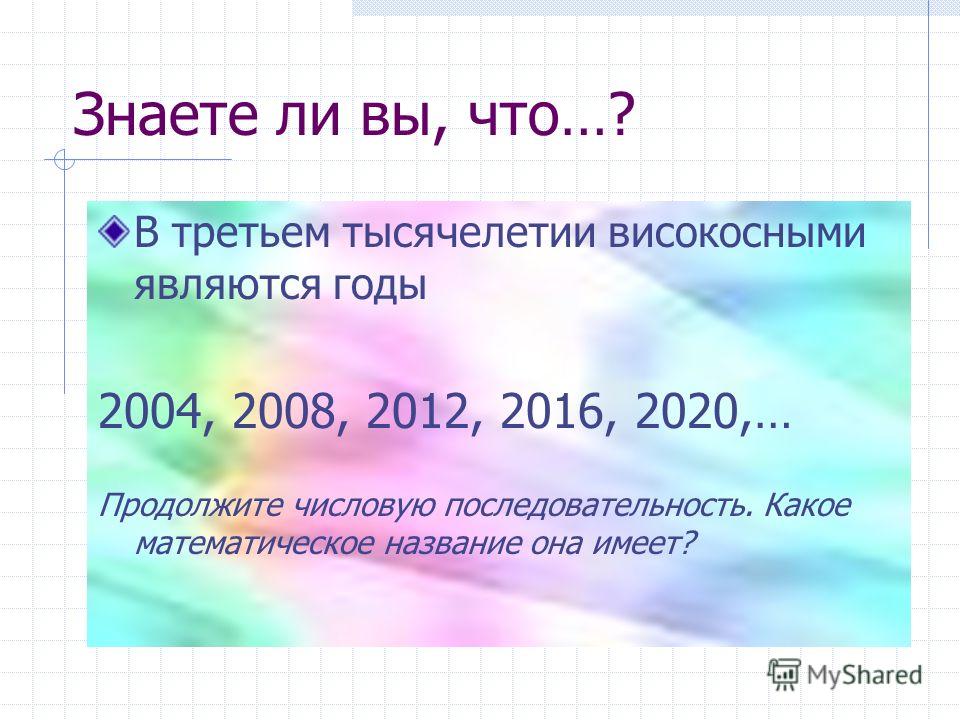 Знаете ли вы, что…?

В третьем тысячелетии високосными являются годы

2004, 2008, 2012, 2016, 2020,…

Продолжите числовую последовательность. Какое математическое название она имеет?

MyShared